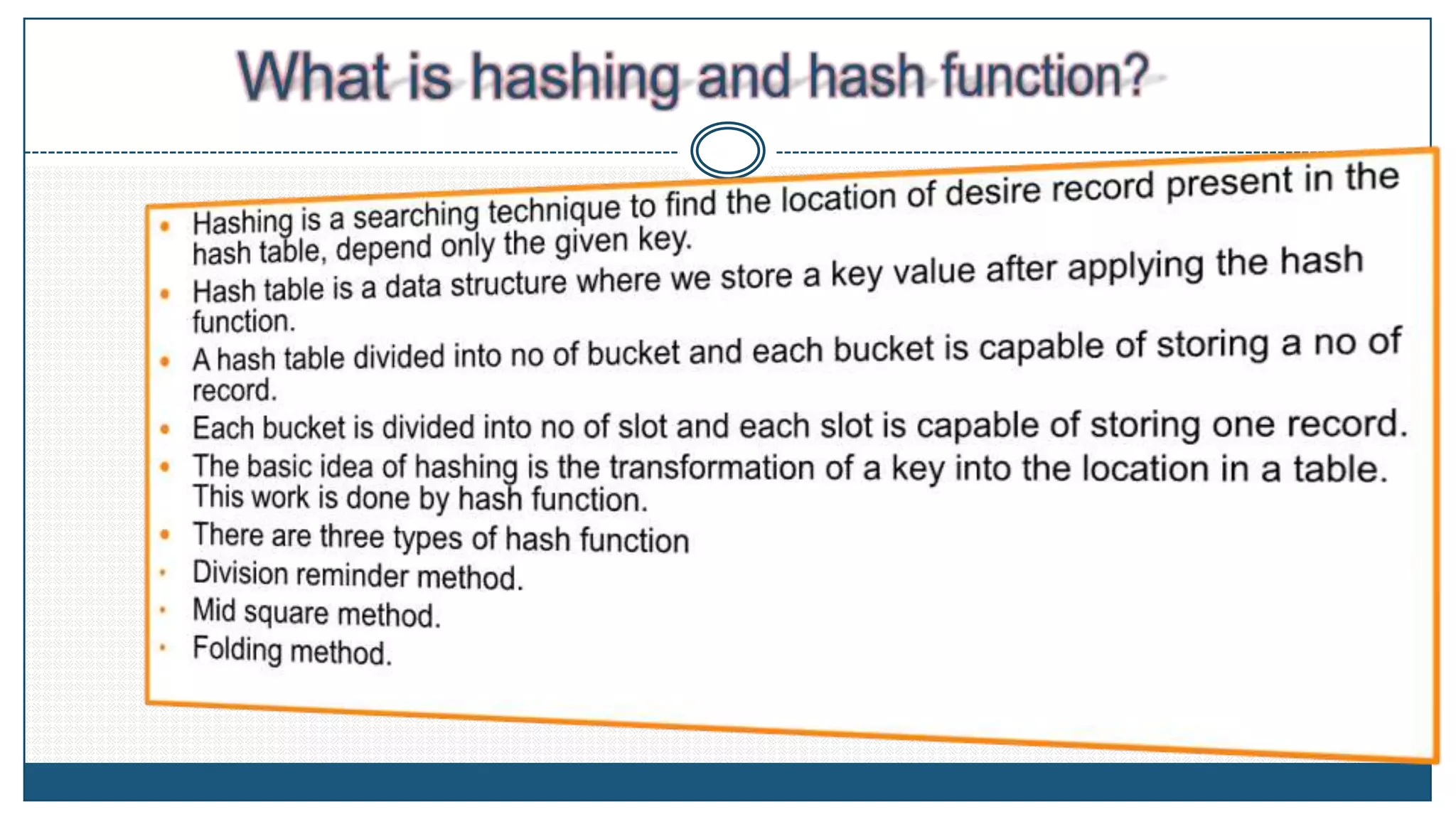 What is hashing and hash function?

• Hashing is a searching technique to find the location of desire record present in the hash table, depend only the given key.
• Hash table is a data structure where we store a key value after applying the hash function.
• A hash table divided into no of bucket and each bucket is capable of storing a no of record.
• Each bucket is divided into no of slot and each slot is capable of storing one record.
• The basic idea of hashing is the transformation of a key into the location in a table. This work is done by hash function.
• There are three types of hash function
• Division reminder method.
• Mid square method.
• Folding method.